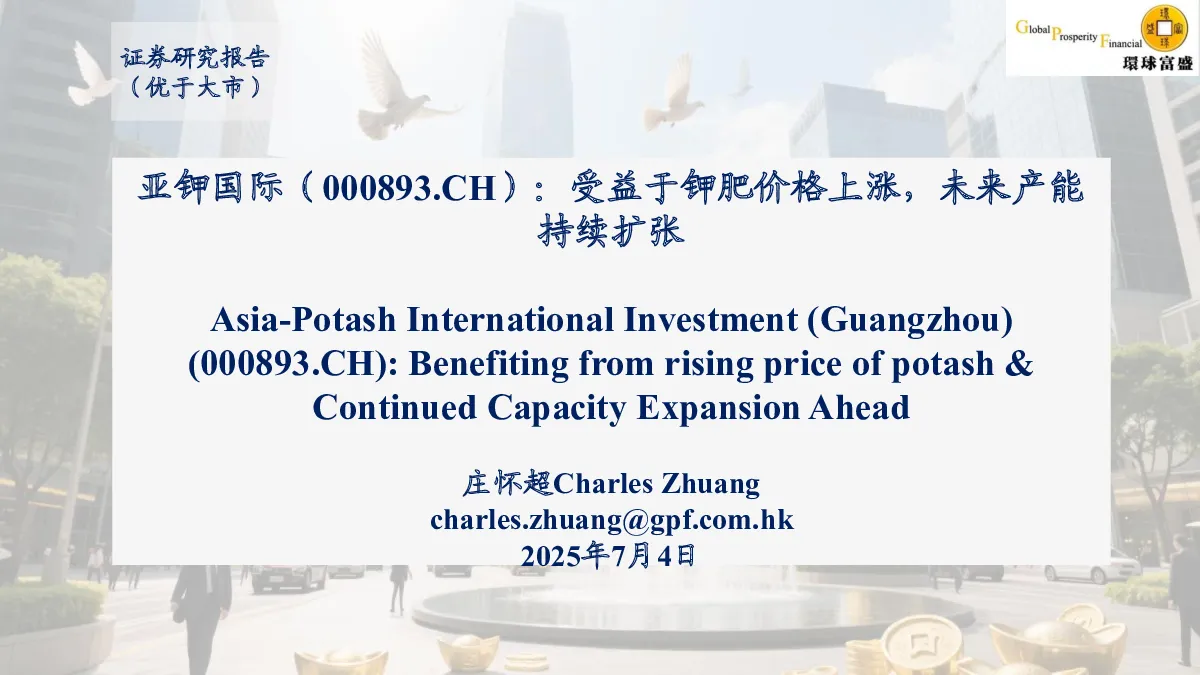 证券研究报告
（优于大市）

Global Prosperity Financial
環球富盛

亚钾国际（000893.CH）：受益于钾肥价格上涨，未来产能持续扩张

Asia-Potash International Investment (Guangzhou) (000893.CH): Benefiting from rising price of potash & Continued Capacity Expansion Ahead

庄怀超Charles Zhuang
charles.zhuang@gpf.com.hk
2025年7月4日